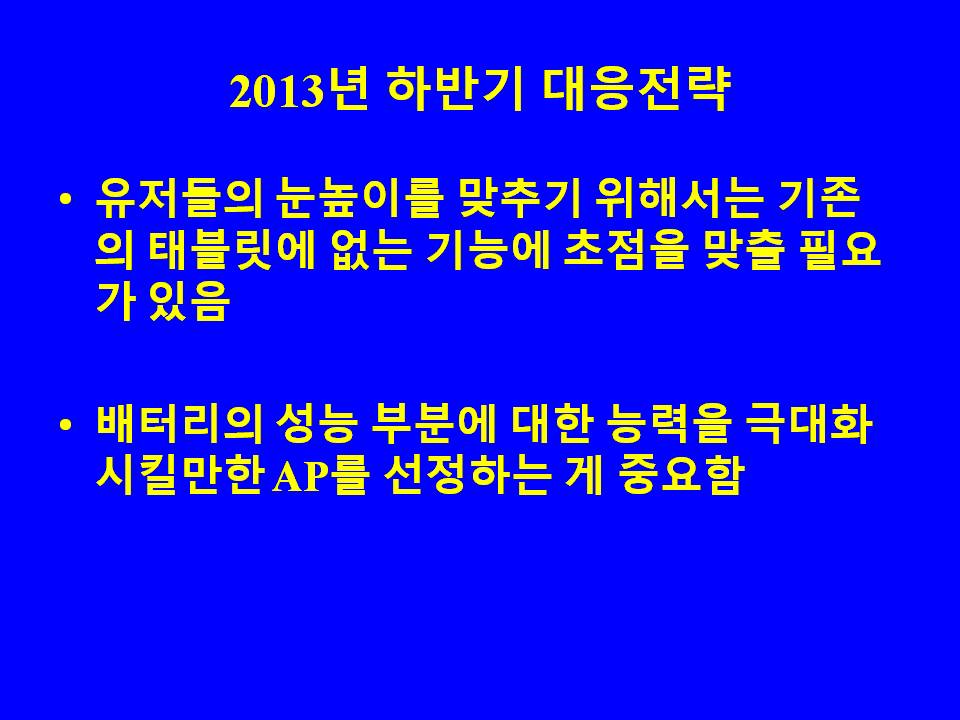 2013년 하반기 대응전략

• 유저들의 눈높이를 맞추기 위해서는 기존의 태블릿에 없는 기능에 초점을 맞출 필요가 있음

• 배터리의 성능 부분에 대한 능력을 극대화 시킬만한 AP를 선정하는 게 중요함